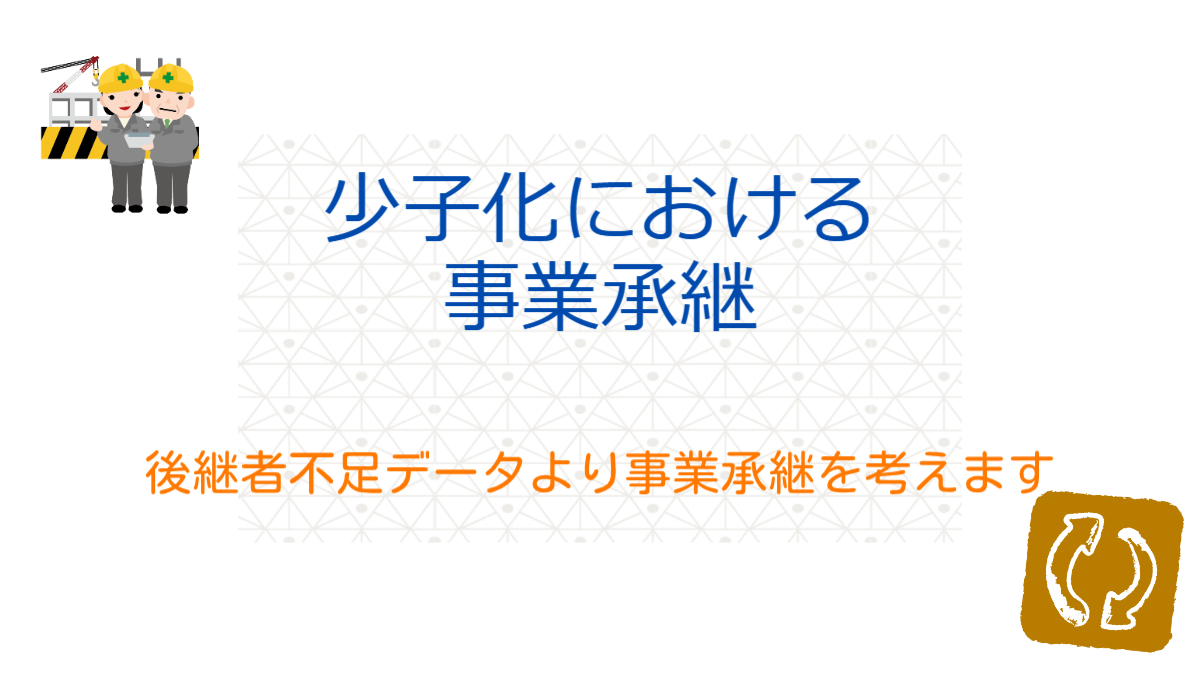 少子化における
事業承継

後継者不足データより事業承継を考えます